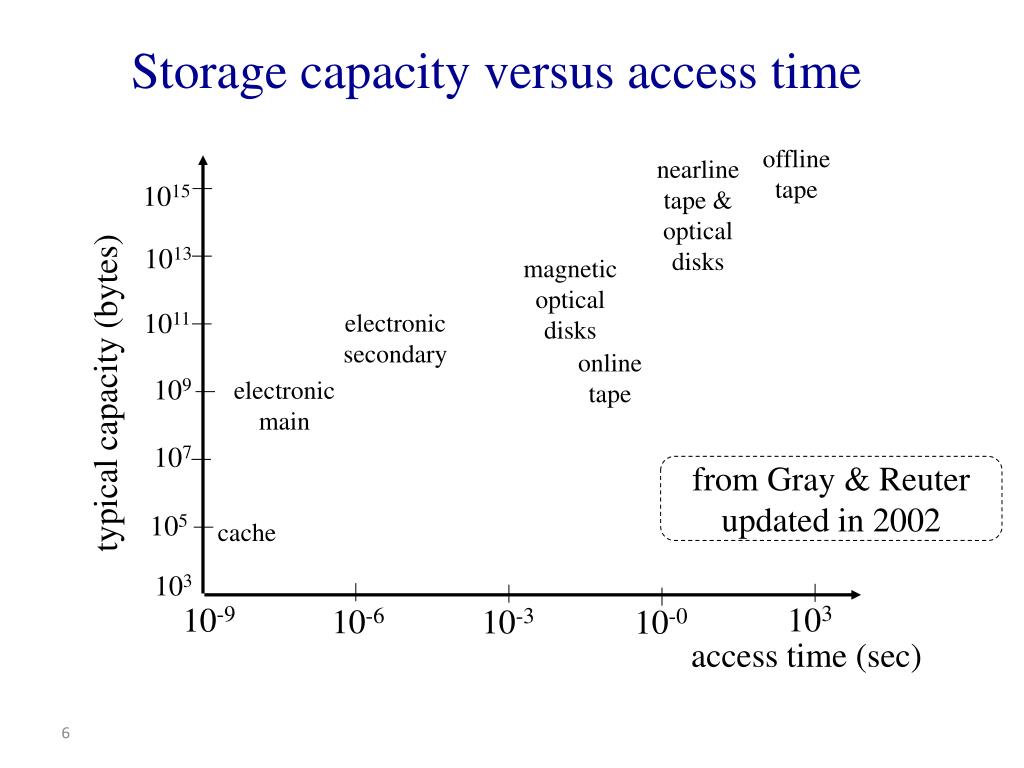 Storage capacity versus access time

typical capacity (bytes)

$10^{15}$

$10^{13}$

$10^{11}$

$10^{9}$

$10^{7}$

$10^{5}$

$10^{3}$

cache

electronic main

electronic secondary

magnetic optical disks

online tape

nearline tape & optical disks

offline tape

from Gray & Reuter updated in 2002

$10^{-9}$ $10^{-6}$ $10^{-3}$ $10^{-0}$ $10^{3}$

access time (sec)

6